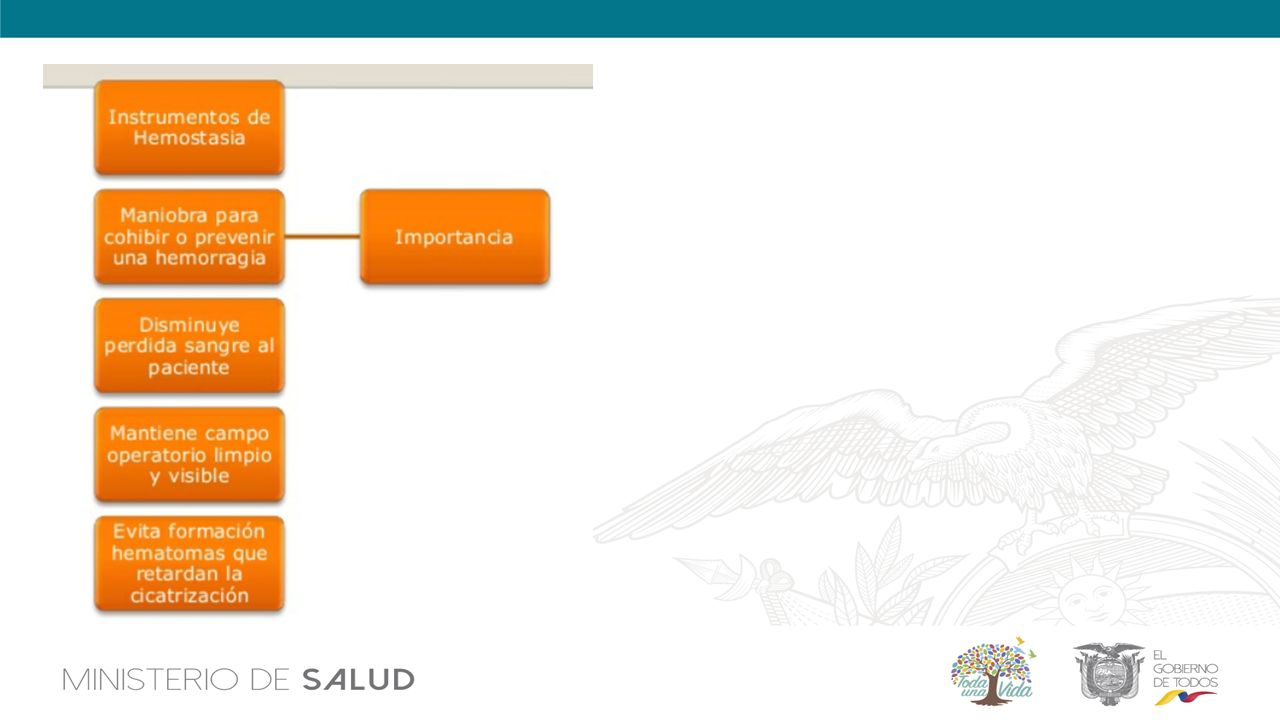 Instrumentos de Hemostasia

Maniobra para cohibir o prevenir una hemorragia

Importancia

Disminuye perdida sangre al paciente

Mantiene campo operatorio limpio y visible

Evita formación hematomas que retardan la cicatrización

MINISTERIO DE SALUD

Toda una Vida

EL GOBIERNO DE TODOS